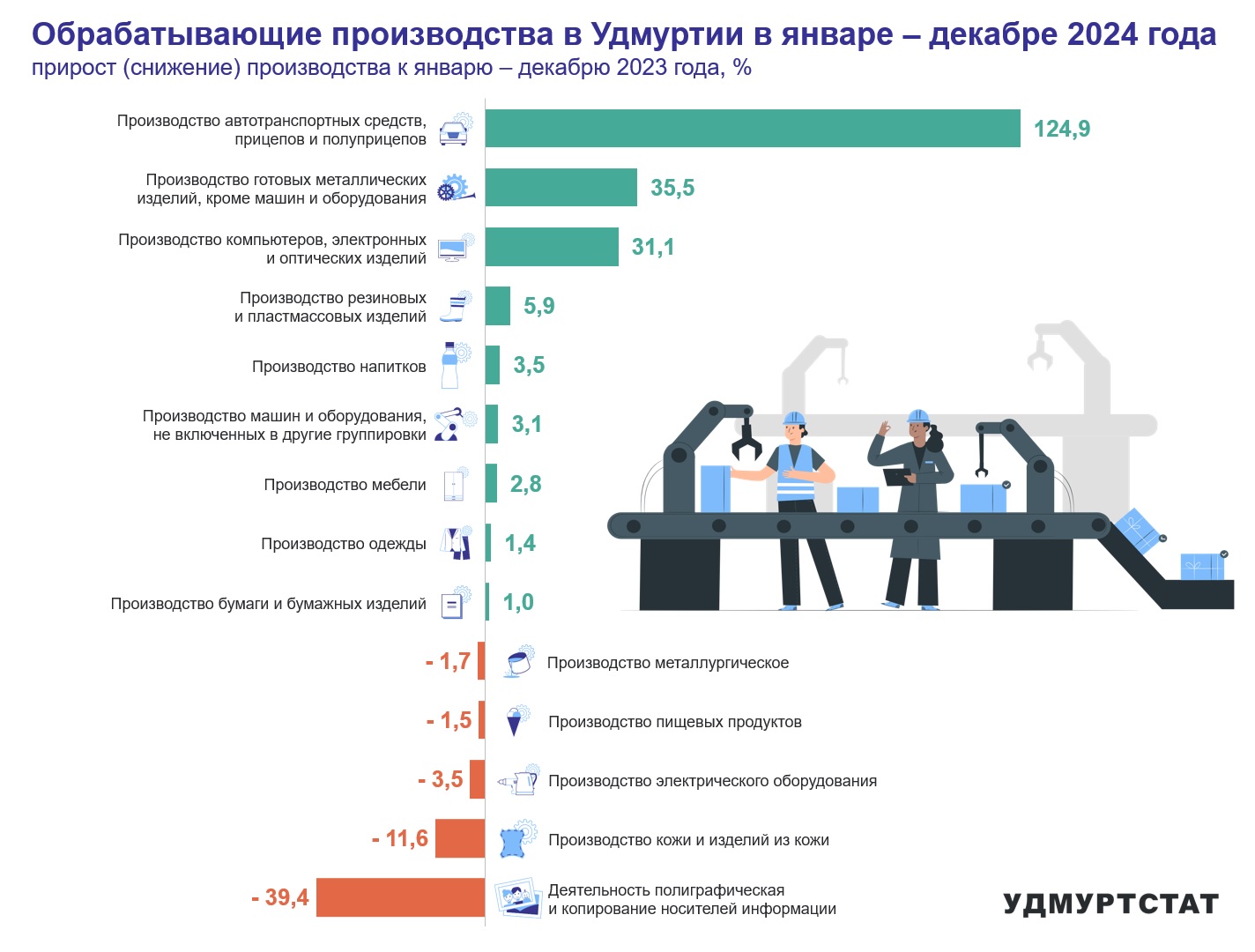 Обрабатывающие производства в Удмуртии в январе – декабре 2024 года
прирост (снижение) производства к январю – декабрю 2023 года, %

Производство автотранспортных средств, прицепов и полуприцепов 124,9

Производство готовых металлических изделий, кроме машин и оборудования 35,5

Производство компьютеров, электронных и оптических изделий 31,1

Производство резиновых и пластмассовых изделий 5,9

Производство напитков 3,5

Производство машин и оборудования, не включенных в другие группировки 3,1

Производство мебели 2,8

Производство одежды 1,4

Производство бумаги и бумажных изделий 1,0

- 1,7 Производство металлургическое

- 1,5 Производство пищевых продуктов

- 3,5 Производство электрического оборудования

- 11,6 Производство кожи и изделий из кожи

- 39,4 Деятельность полиграфическая и копирование носителей информации

УДМУРТСТАТ